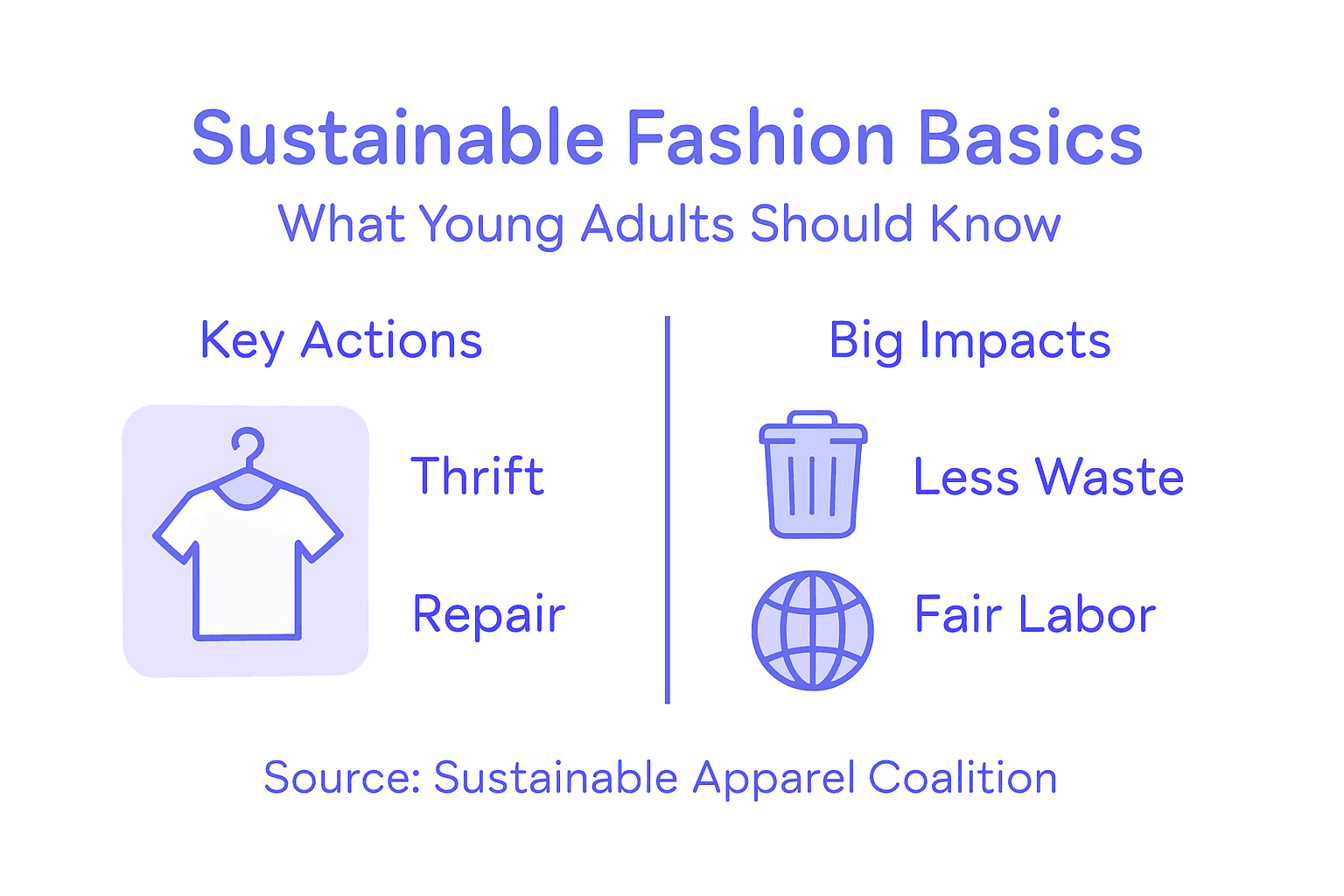 Sustainable Fashion Basics

What Young Adults Should Know

Key Actions

Thrift

Repair

Big Impacts

Less Waste

Fair Labor

Source: Sustainable Apparel Coalition